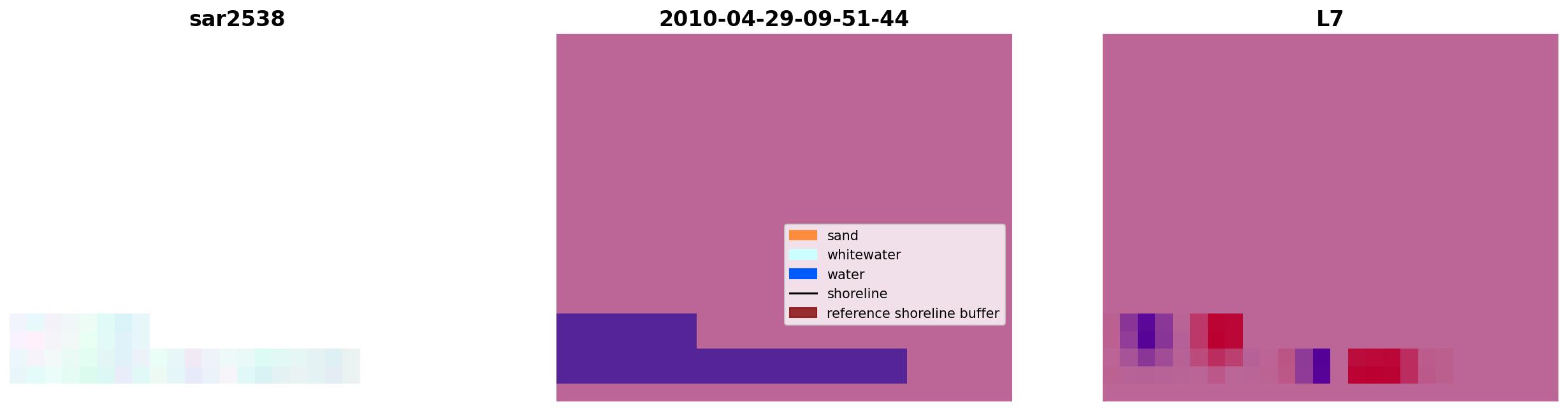 sar2538

2010-04-29-09-51-44

sand
whitewater
water
shoreline
reference shoreline buffer

L7